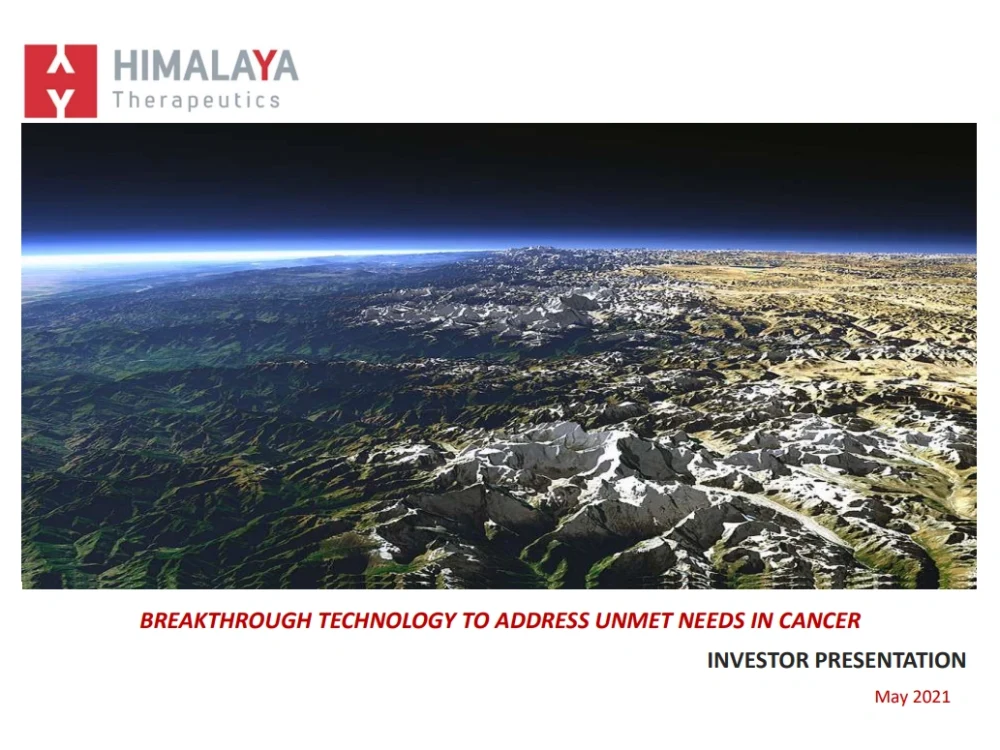 HIMALAYA
Therapeutics

BREAKTHROUGH TECHNOLOGY TO ADDRESS UNMET NEEDS IN CANCER

INVESTOR PRESENTATION

May 2021